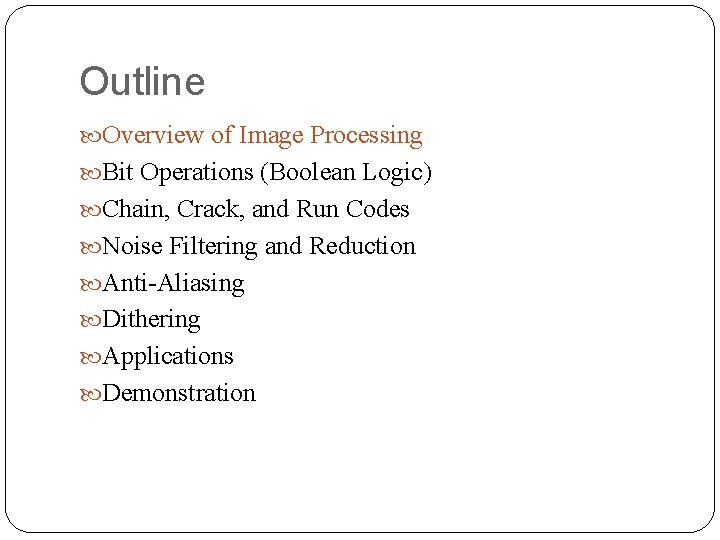 Outline

Overview of Image Processing
Bit Operations (Boolean Logic)
Chain, Crack, and Run Codes
Noise Filtering and Reduction
Anti-Aliasing
Dithering
Applications
Demonstration